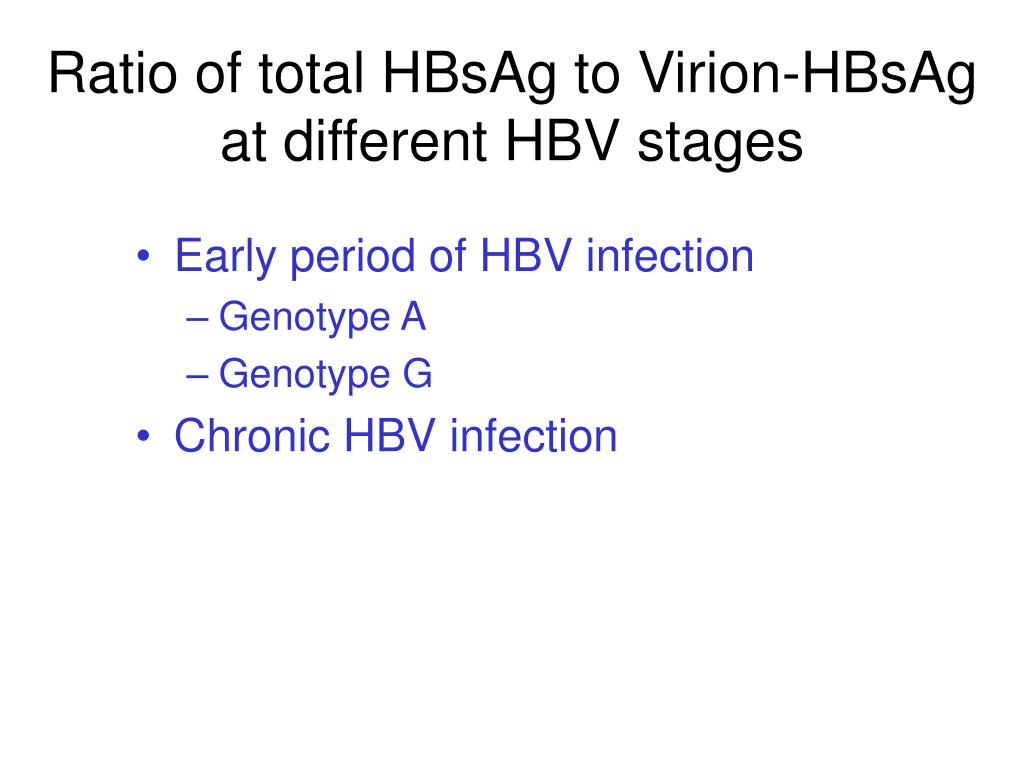 Ratio of total HBsAg to Virion-HBsAg at different HBV stages

• Early period of HBV infection
– Genotype A
– Genotype G
• Chronic HBV infection